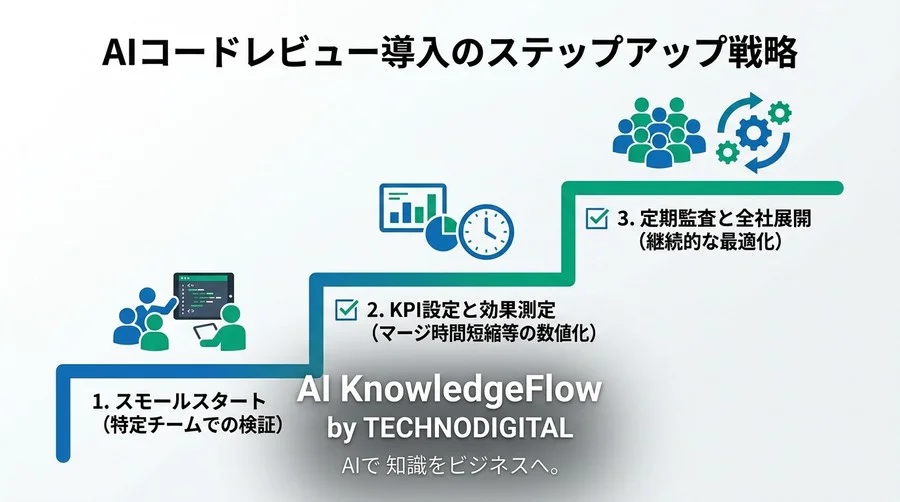 AIコードレビュー導入のステップアップ戦略

1. スモールスタート
（特定チームでの検証）

2. KPI設定と効果測定
（マージ時間短縮等の数値化）

3. 定期監査と全社展開
（継続的な最適化）

AI KnowledgeFlow
by TECHNODIGITAL
AIで 知識をビジネスへ。